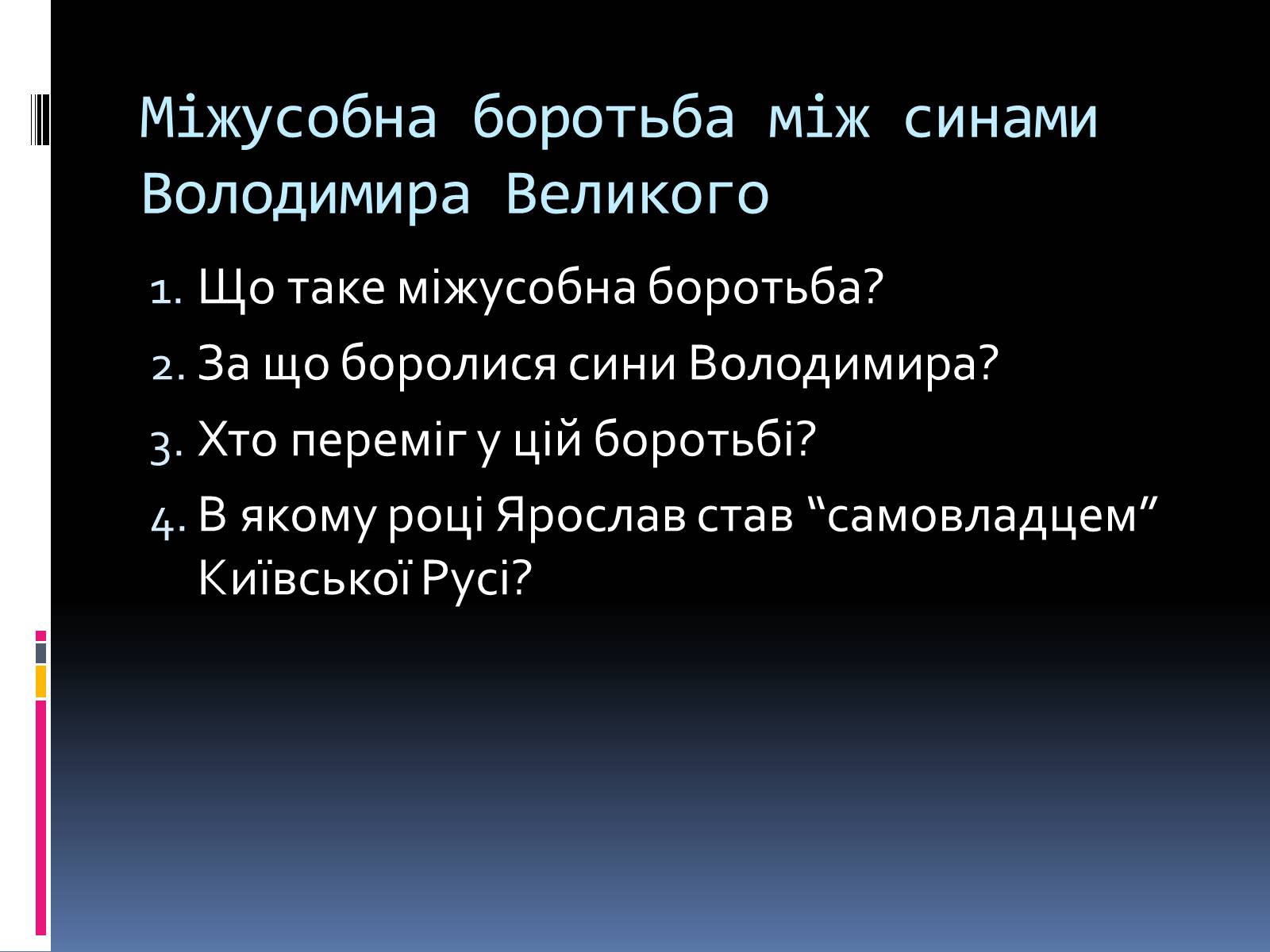 Міжусобна боротьба між синами Володимира Великого

1. Що таке міжусобна боротьба?
2. За що боролися сини Володимира?
3. Хто переміг у цій боротьбі?
4. В якому році Ярослав став “самовладцем” Київської Русі?